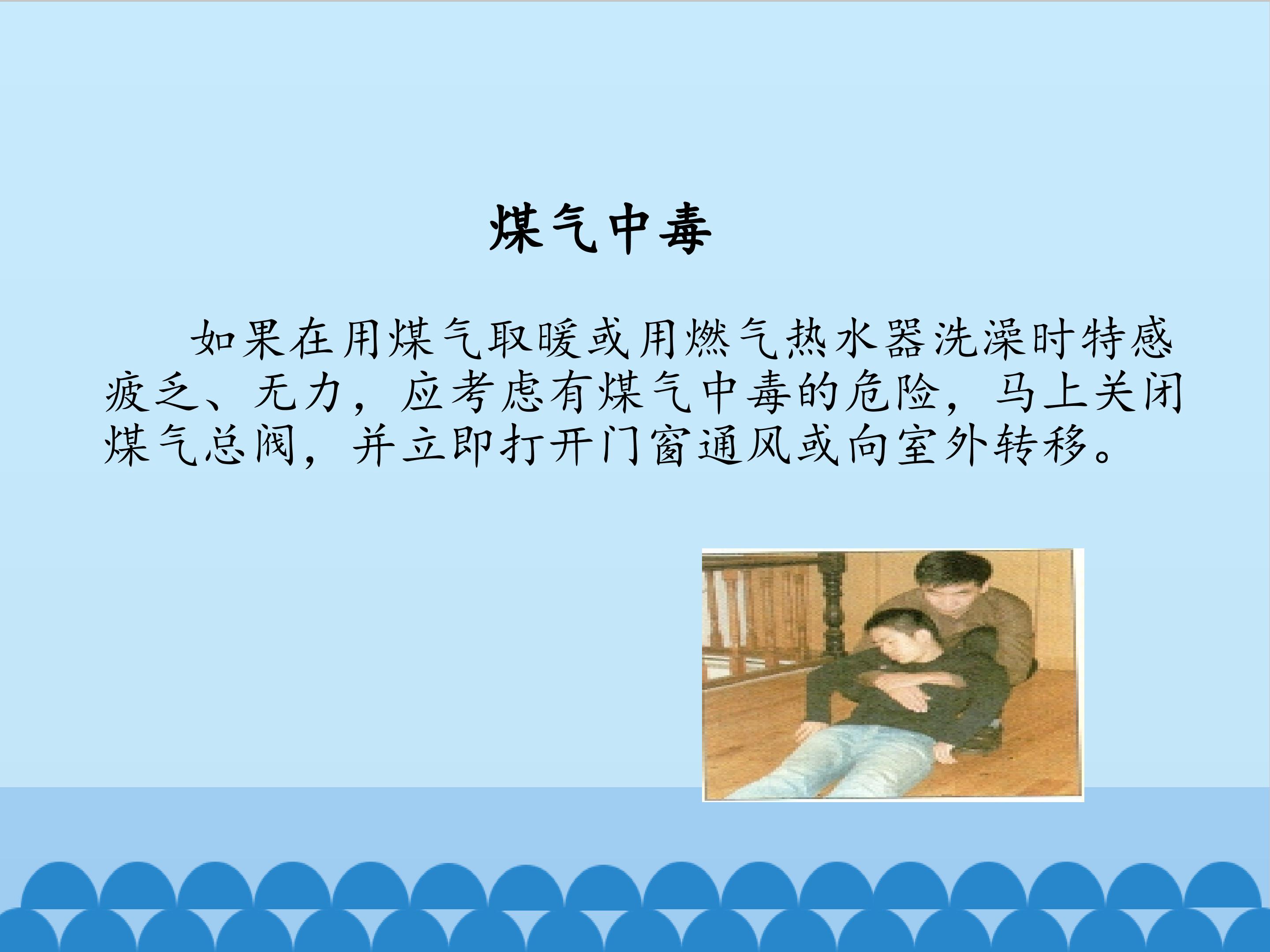 煤气中毒

如果在用煤气取暖或用燃气热水器洗澡时特感疲乏、无力，应考虑有煤气中毒的危险，马上关闭煤气总阀，并立即打开门窗通风或向室外转移。